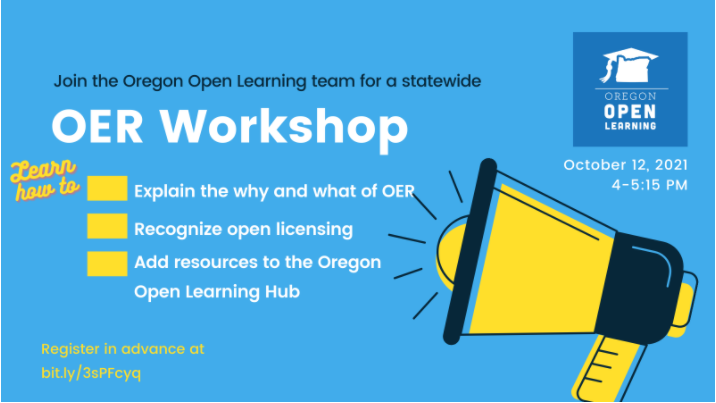 Join the Oregon Open Learning team for a statewide

OER Workshop

OREGON
OPEN
LEARNING

October 12, 2021
4-5:15 PM

Learn how to

Explain the why and what of OER

Recognize open licensing

Add resources to the Oregon Open Learning Hub

Register in advance at bit.ly/3sPFcyq